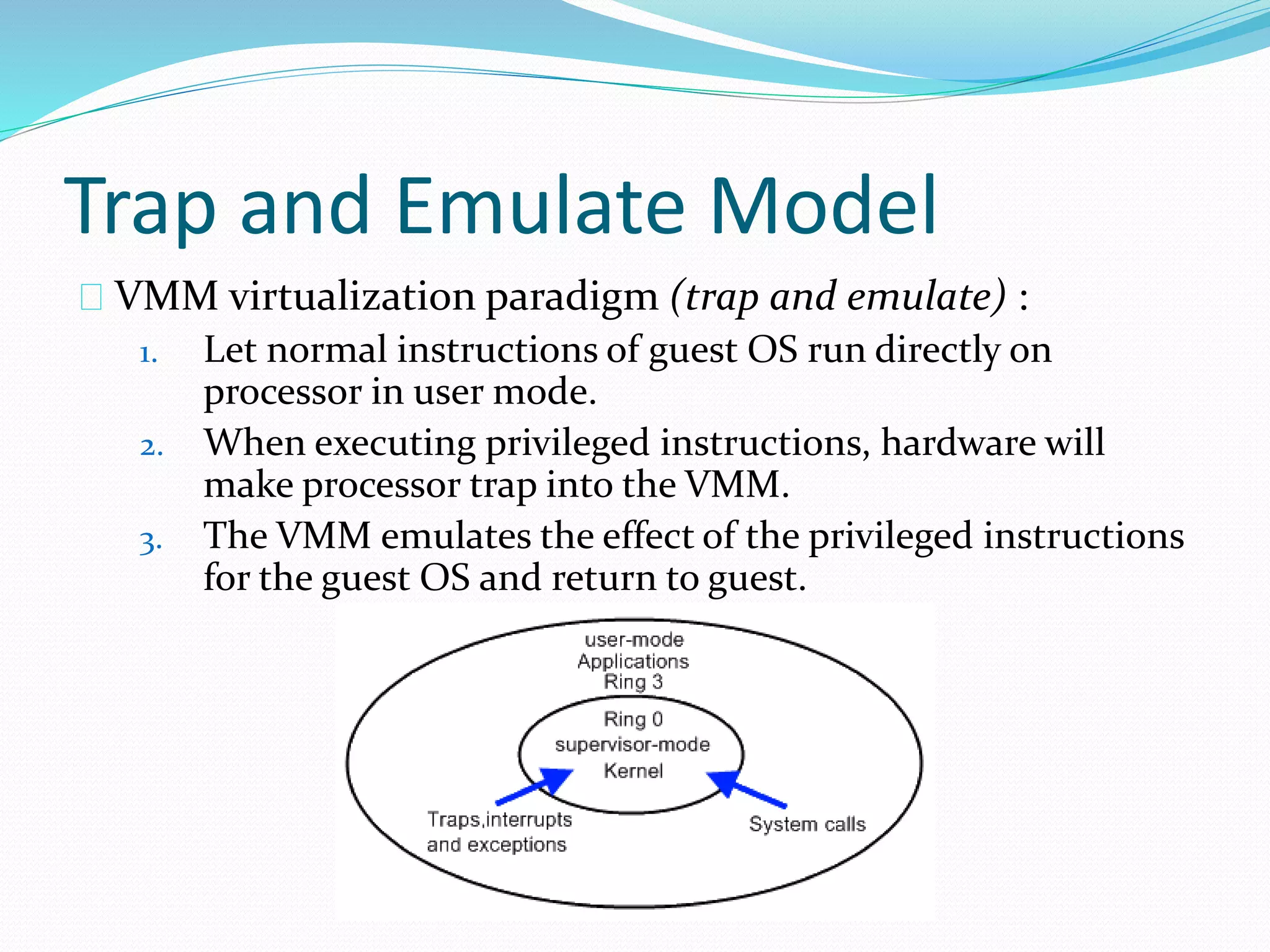 Trap and Emulate Model

VMM virtualization paradigm (trap and emulate) :

1. Let normal instructions of guest OS run directly on processor in user mode.
2. When executing privileged instructions, hardware will make processor trap into the VMM.
3. The VMM emulates the effect of the privileged instructions for the guest OS and return to guest.

user-mode
Applications
Ring 3

Ring 0
supervisor-mode
Kernel

Traps,interrupts
and exceptions

System calls